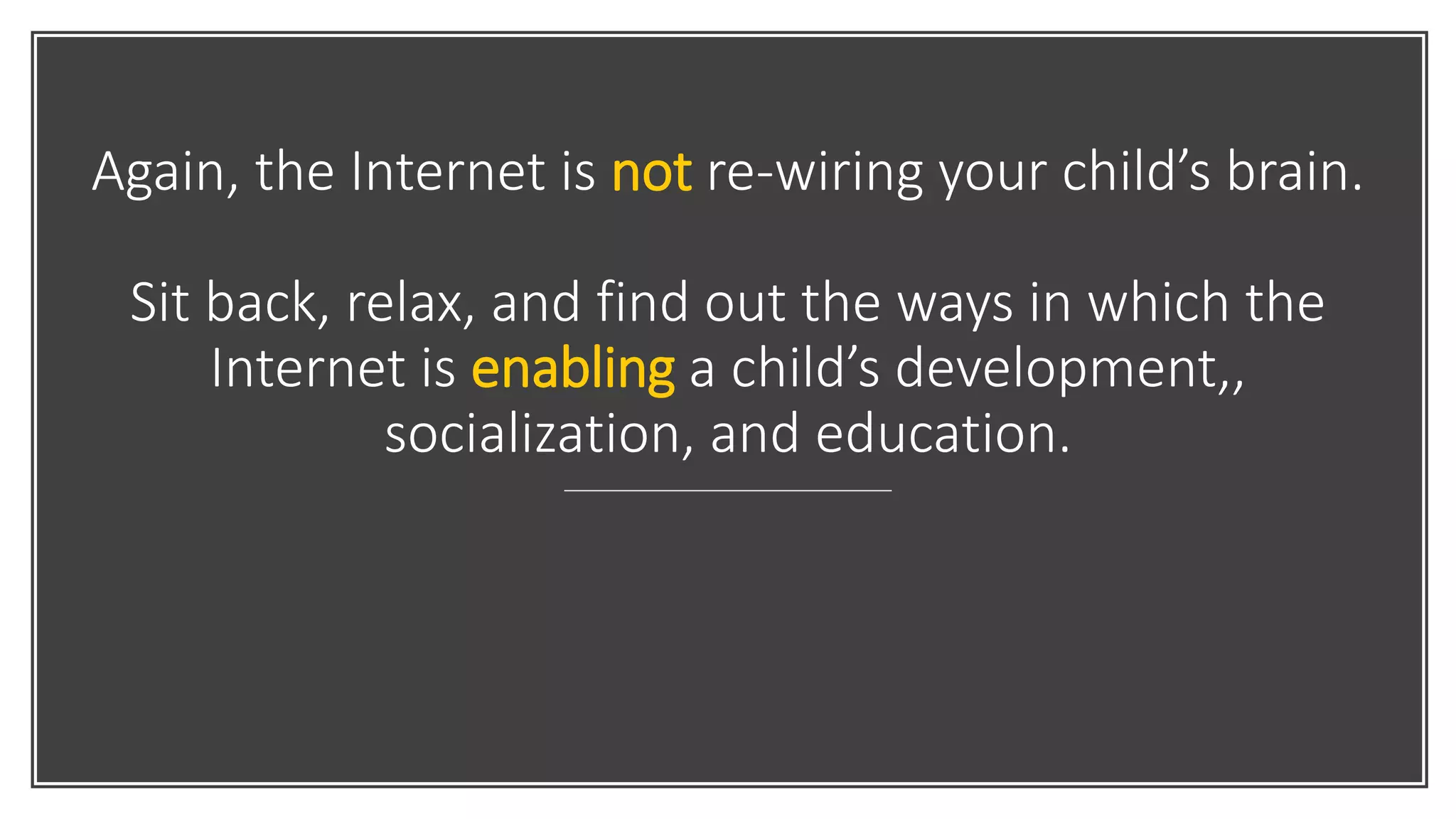 Again, the Internet is not re-wiring your child’s brain.

Sit back, relax, and find out the ways in which the Internet is enabling a child’s development,, socialization, and education.